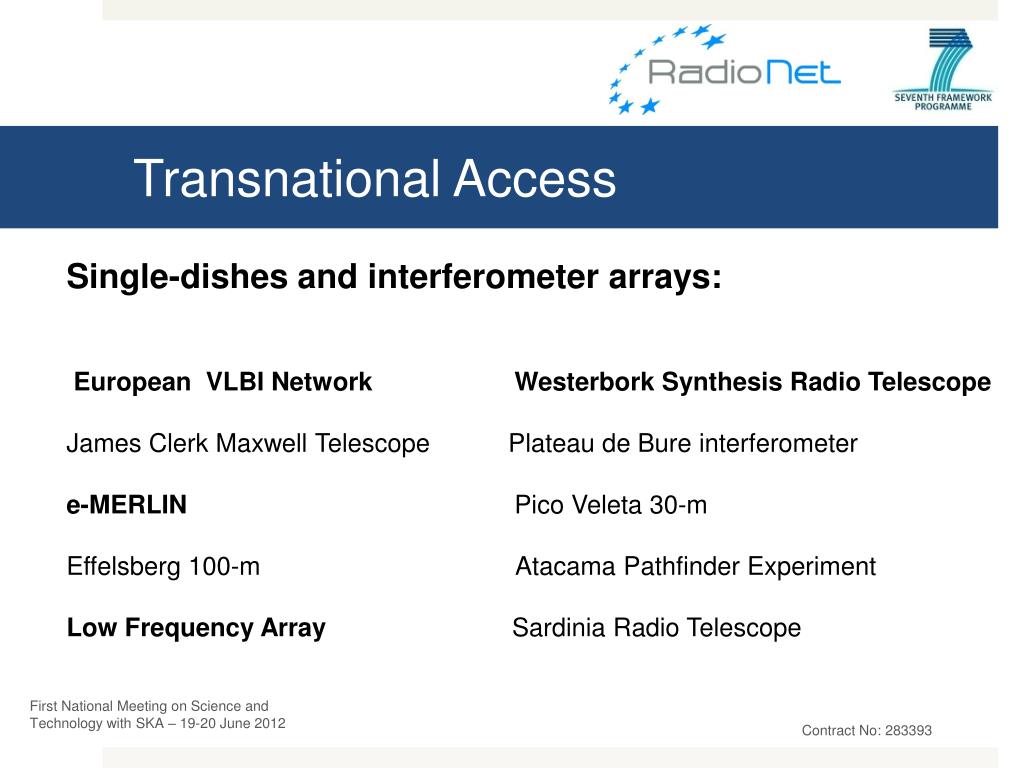 RadioNet

SEVENTH FRAMEWORK PROGRAMME

Transnational Access

Single-dishes and interferometer arrays:

European VLBI Network

James Clerk Maxwell Telescope

e-MERLIN

Effelsberg 100-m

Low Frequency Array

Westerbork Synthesis Radio Telescope

Plateau de Bure interferometer

Pico Veleta 30-m

Atacama Pathfinder Experiment

Sardinia Radio Telescope

First National Meeting on Science and Technology with SKA – 19-20 June 2012

Contract No: 283393